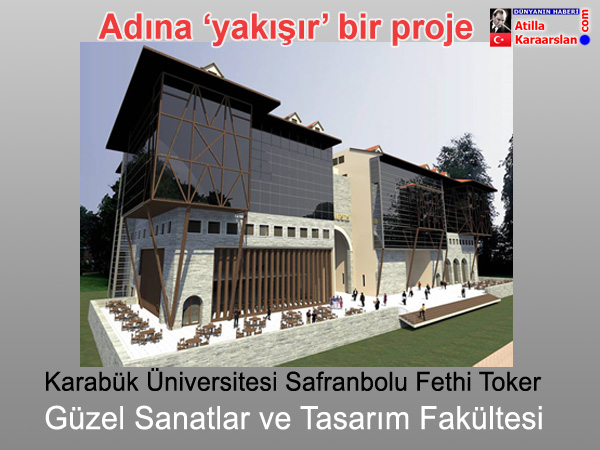 Adına 'yakışır' bir proje

DÜNYANIN HABERİ
Atilla
Karaarslan
com

Karabük Üniversitesi Safranbolu Fethi Toker
Güzel Sanatlar ve Tasarım Fakültesi